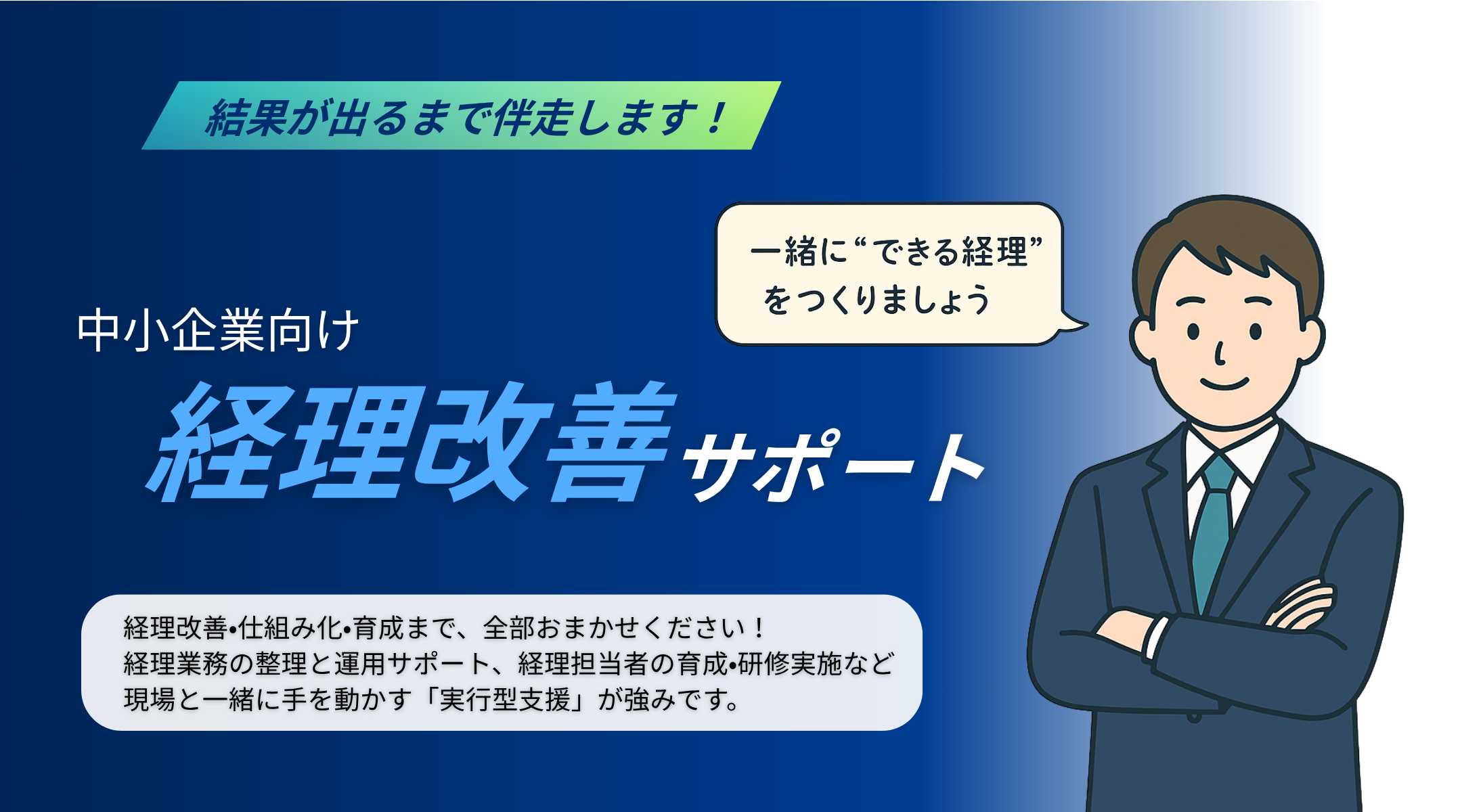 結果が出るまで伴走します！

一緒に“できる経理”をつくりましょう

中小企業向け

経理改善サポート

経理改善•仕組み化•育成まで、全部おまかせください！
経理業務の整理と運用サポート、経理担当者の育成•研修実施など
現場と一緒に手を動かす「実行型支援」が強みです。